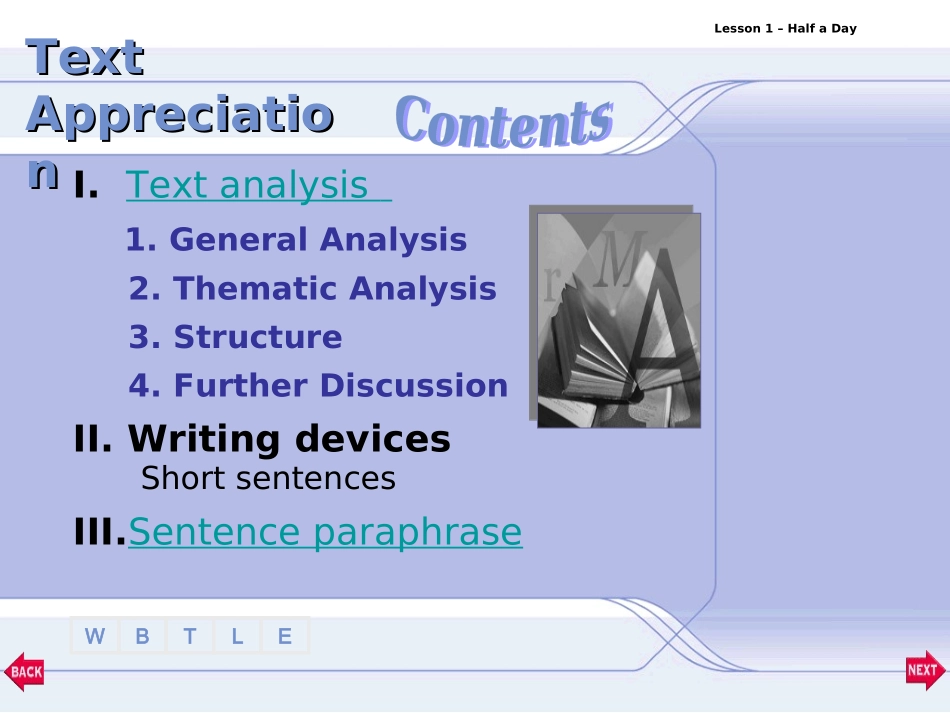 Lesson 1 – Half a Day

Text Appreciation

Contents

I. Text analysis

1. General Analysis

2. Thematic Analysis

3. Structure

4. Further Discussion

II. Writing devices

Short sentences

III. Sentence paraphrase

W B T L E

BACK

NEXT